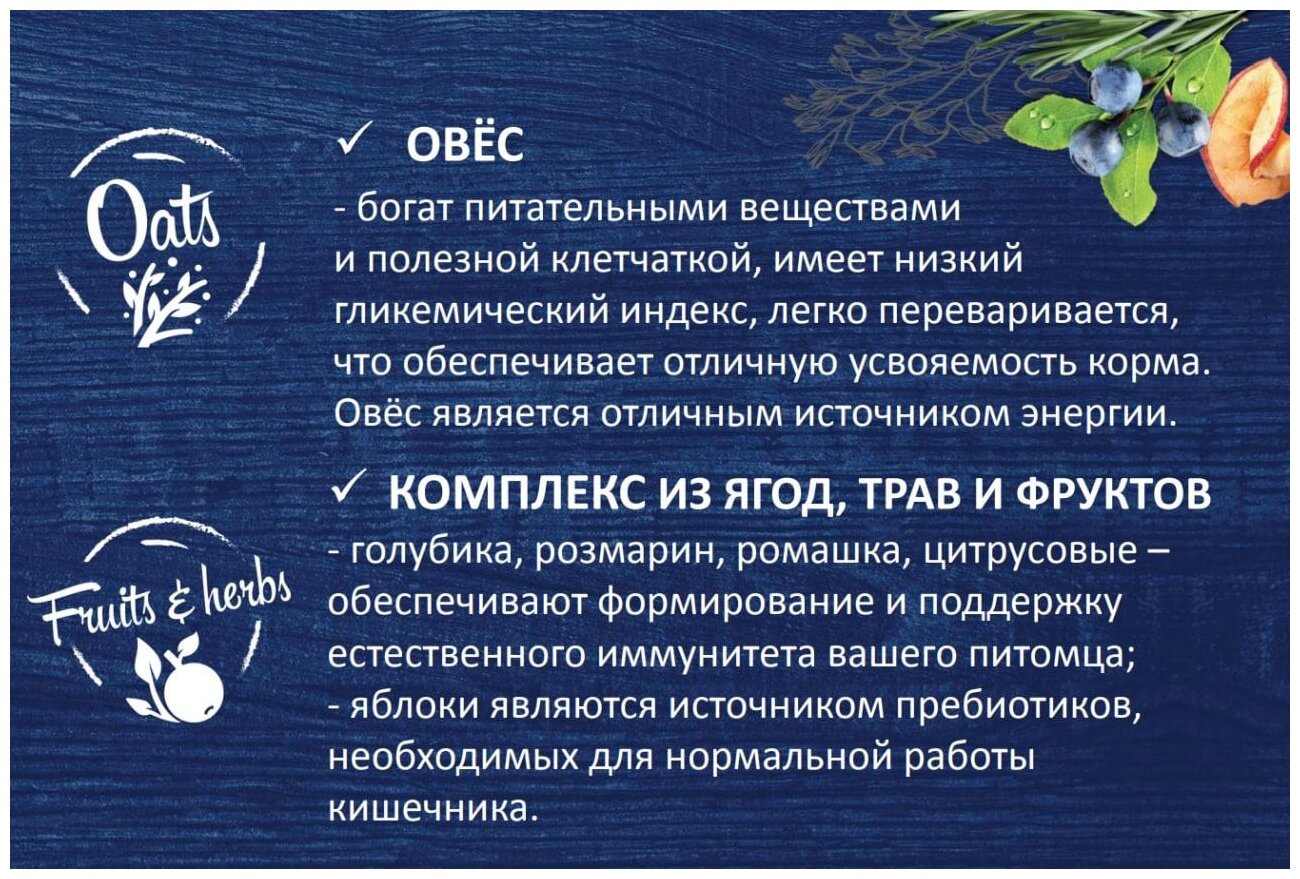 Oats

✓ ОВЁС
- богат питательными веществами и полезной клетчаткой, имеет низкий гликемический индекс, легко переваривается, что обеспечивает отличную усвояемость корма. Овёс является отличным источником энергии.

Fruits & herbs

✓ КОМПЛЕКС ИЗ ЯГОД, ТРАВ И ФРУКТОВ
- голубика, розмарин, ромашка, цитрусовые – обеспечивают формирование и поддержку естественного иммунитета вашего питомца;
- яблоки являются источником пребиотиков, необходимых для нормальной работы кишечника.